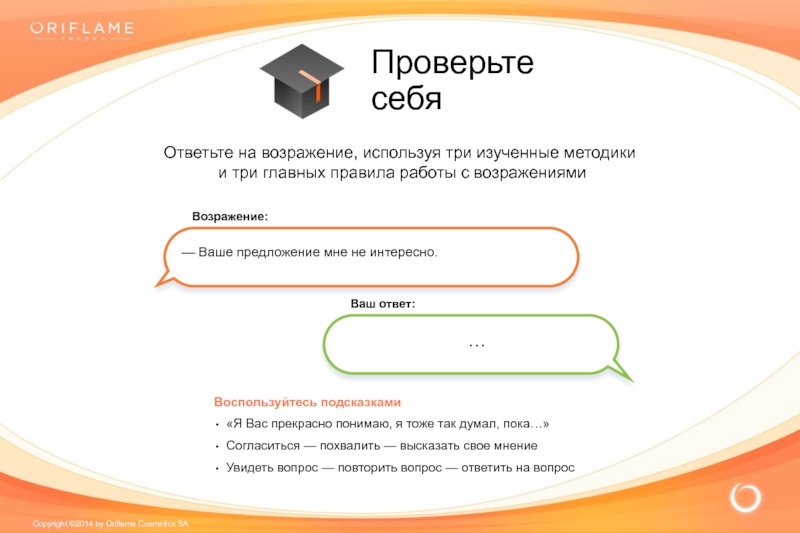 ORIFLAME
SWEDEN

Проверьте себя

Ответьте на возражение, используя три изученные методики и три главных правила работы с возражениями

Возражение:

— Ваше предложение мне не интересно.

Ваш ответ:

…

Воспользуйтесь подсказками

• «Я Вас прекрасно понимаю, я тоже так думал, пока…»
• Согласиться — похвалить — высказать свое мнение
• Увидеть вопрос — повторить вопрос — ответить на вопрос

Copyright ©2014 by Oriflame Cosmetics SA